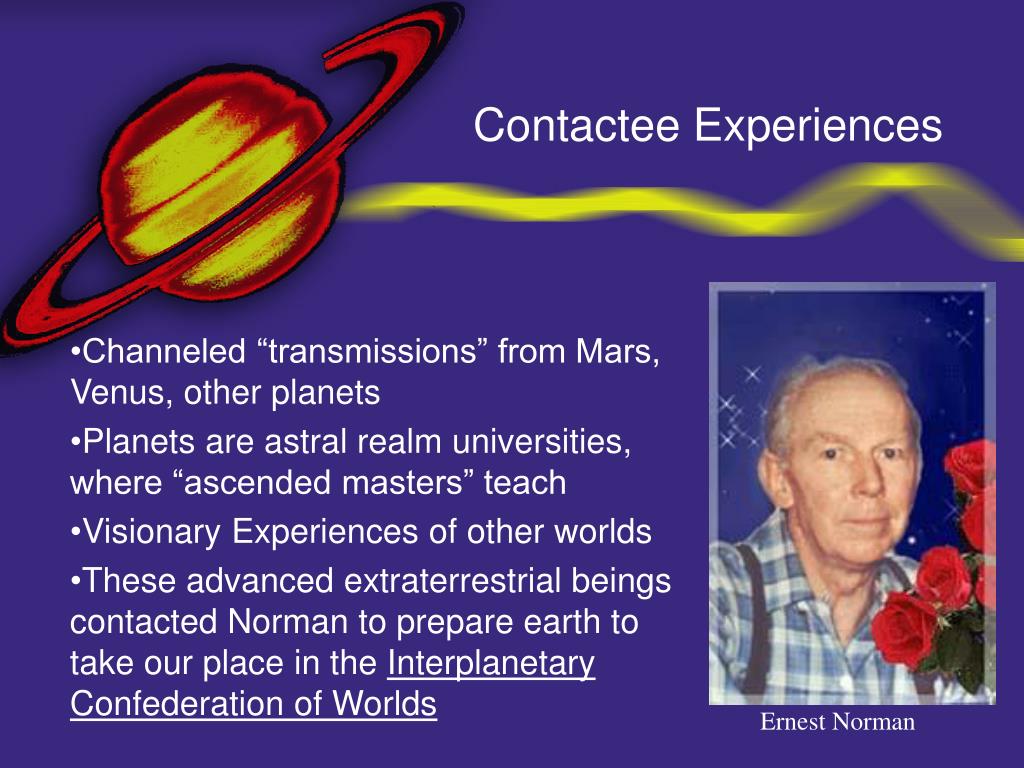 Contactee Experiences

•Channeled “transmissions” from Mars, Venus, other planets

•Planets are astral realm universities, where “ascended masters” teach

•Visionary Experiences of other worlds

•These advanced extraterrestrial beings contacted Norman to prepare earth to take our place in the Interplanetary Confederation of Worlds

Ernest Norman